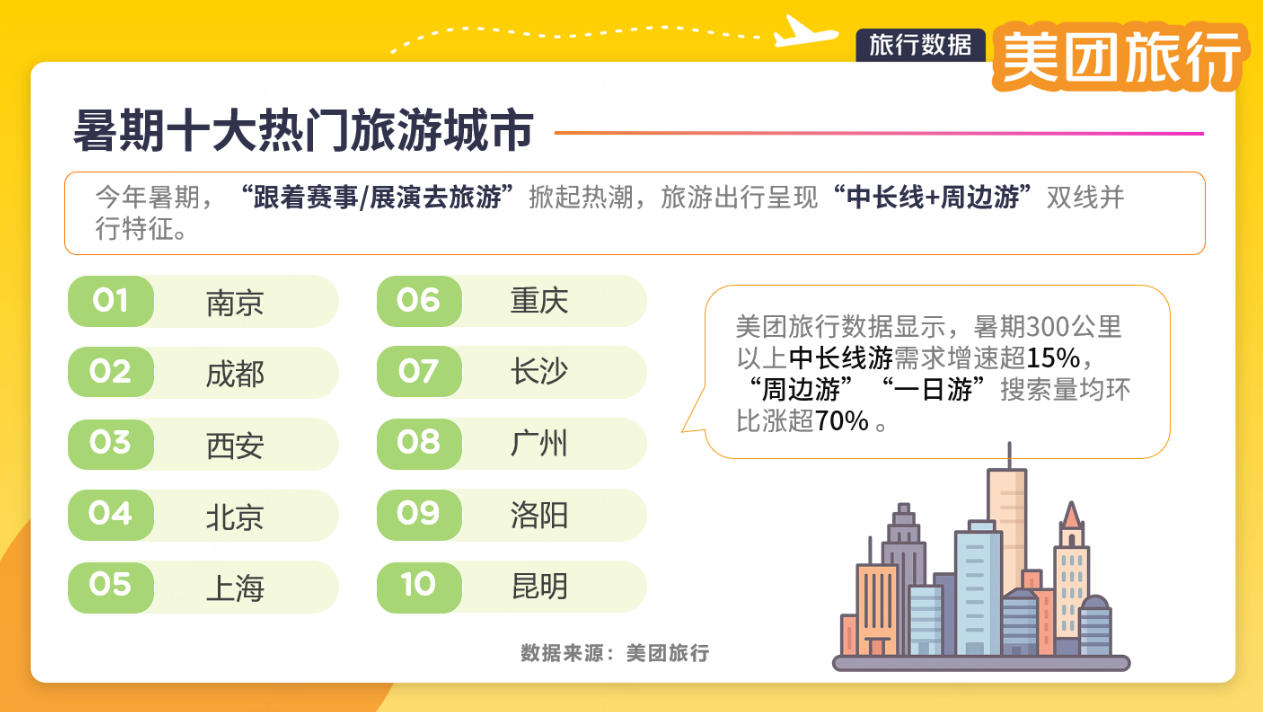 旅行数据 美团旅行

暑期十大热门旅游城市

今年暑期，“跟着赛事/展演去旅游”掀起热潮，旅游出行呈现“中长线+周边游”双线并行特征。

01 南京
02 成都
03 西安
04 北京
05 上海
06 重庆
07 长沙
08 广州
09 洛阳
10 昆明

美团旅行数据显示，暑期300公里以上中长线游需求增速超15%，“周边游”“一日游”搜索量均环比涨超70% 。

数据来源：美团旅行